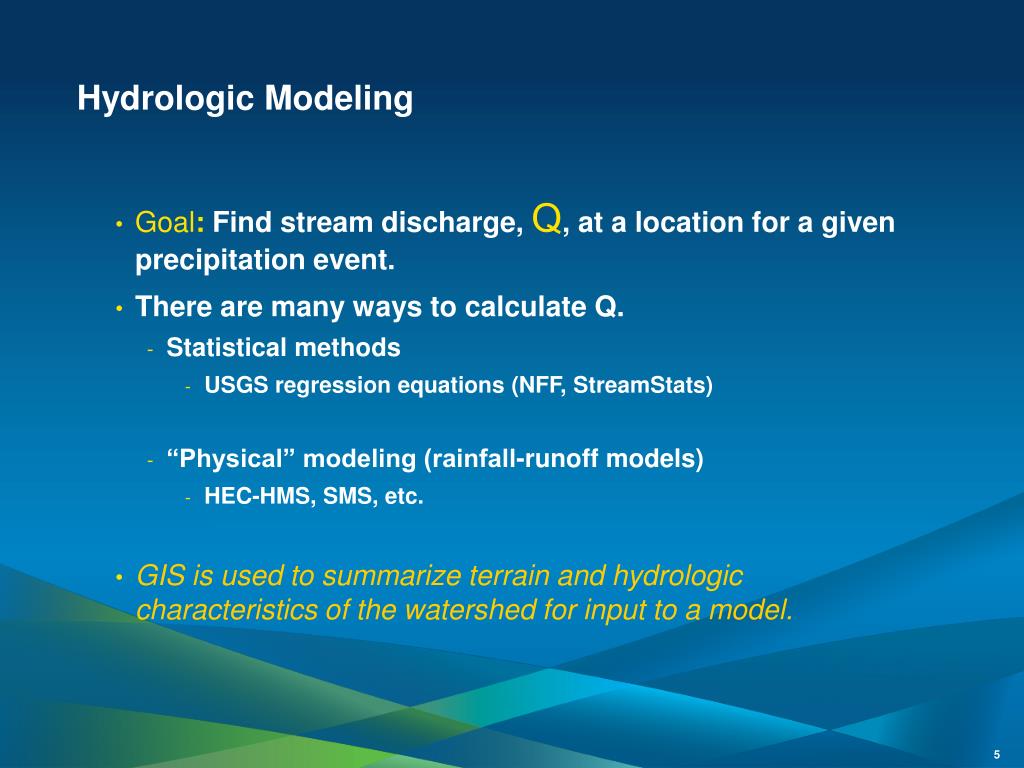 Hydrologic Modeling

• Goal: Find stream discharge, Q, at a location for a given precipitation event.

• There are many ways to calculate Q.

- Statistical methods

- USGS regression equations (NFF, StreamStats)

- “Physical” modeling (rainfall-runoff models)

- HEC-HMS, SMS, etc.

• GIS is used to summarize terrain and hydrologic characteristics of the watershed for input to a model.

5